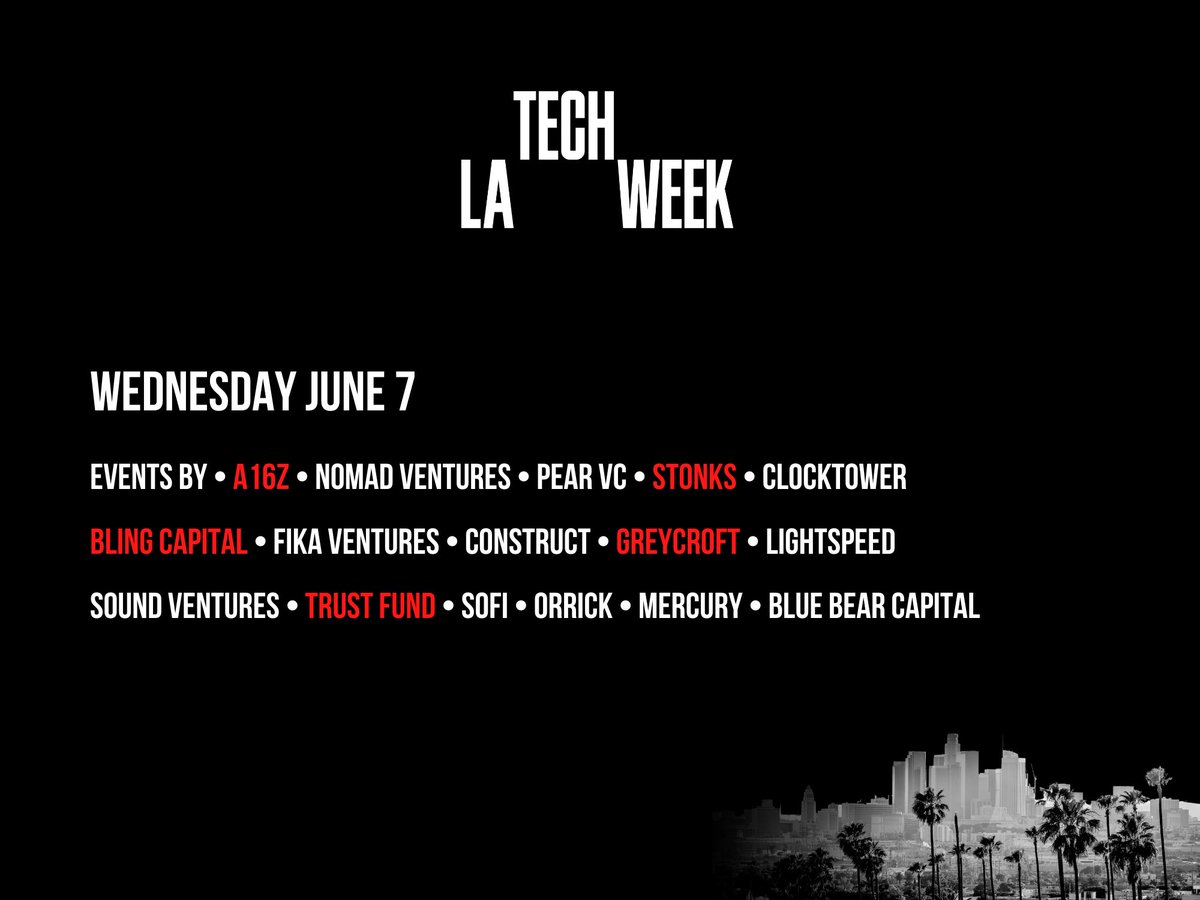 LA TECH WEEK

WEDNESDAY JUNE 7

EVENTS BY • A16Z • NOMAD VENTURES • PEAR VC • STONKS • CLOCKTOWER

BLING CAPITAL • FIKA VENTURES • CONSTRUCT • GREYCROFT • LIGHTSPEED

SOUND VENTURES • TRUST FUND • SOFI • ORRICK • MERCURY • BLUE BEAR CAPITAL